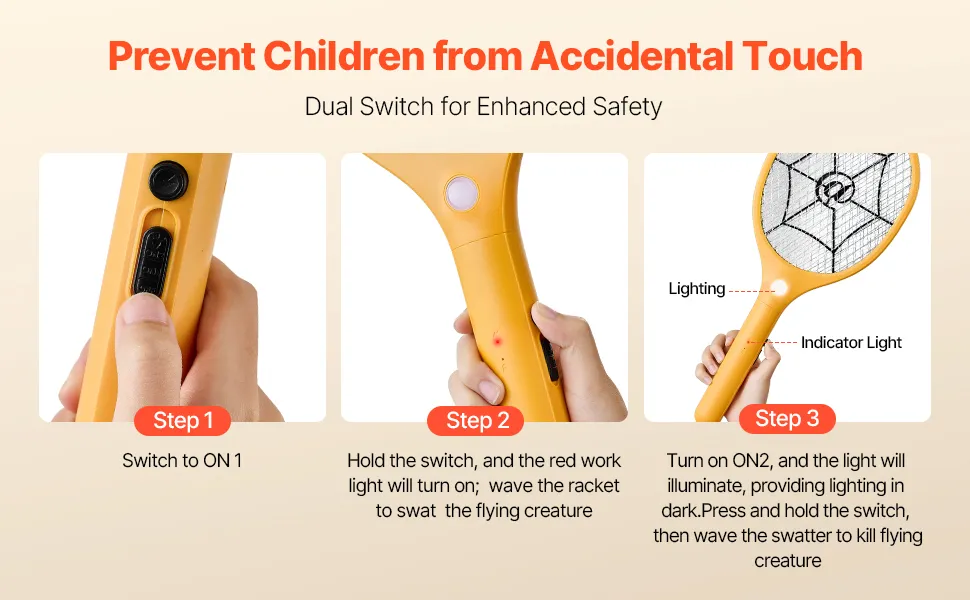 Prevent Children from Accidental Touch

Dual Switch for Enhanced Safety

Step 1

Switch to ON 1

Step 2

Hold the switch, and the red work light will turn on; wave the racket to swat the flying creature

Lighting

Indicator Light

Step 3

Turn on ON2, and the light will illuminate, providing lighting in dark.Press and hold the switch, then wave the swatter to kill flying creature